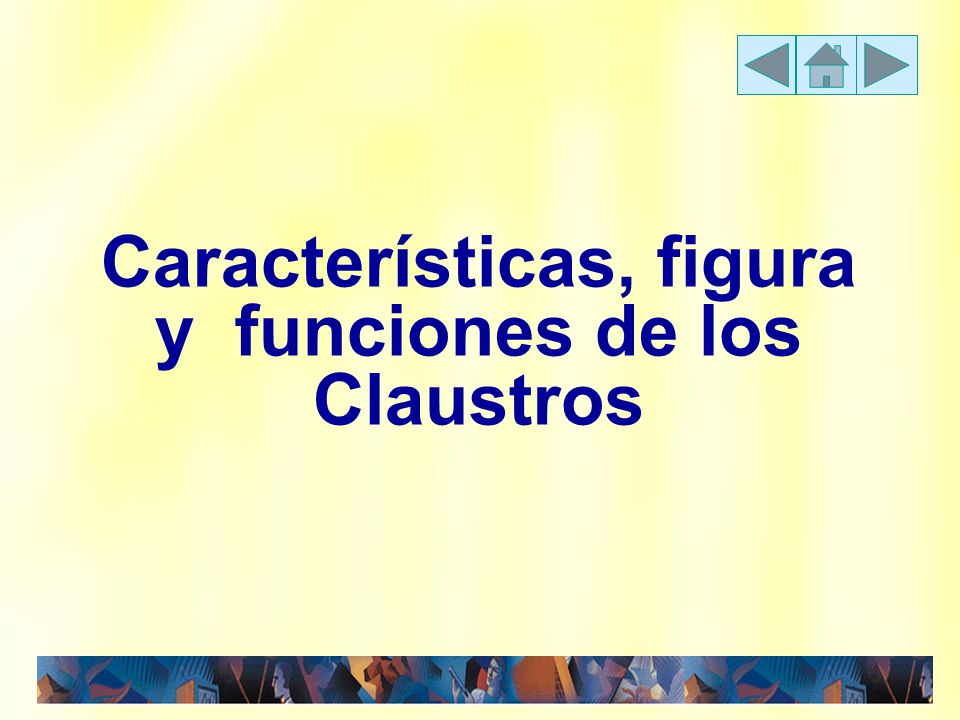 Características, figura y funciones de los Claustros